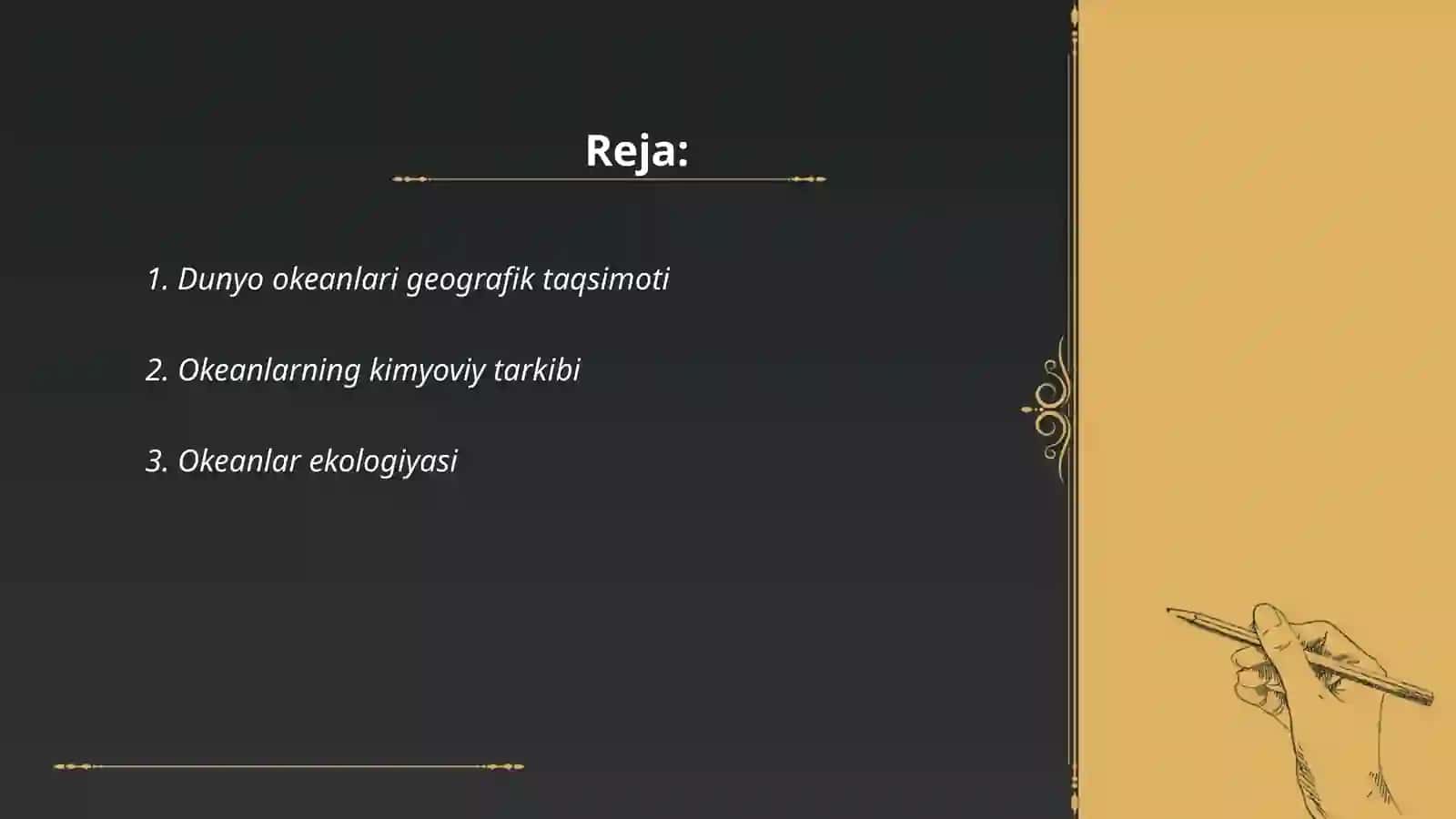 Reja:

1. Dunyo okeanlari geografik taqsimoti

2. Okeanlarning kimyoviy tarkibi

3. Okeanlar ekologiyasi